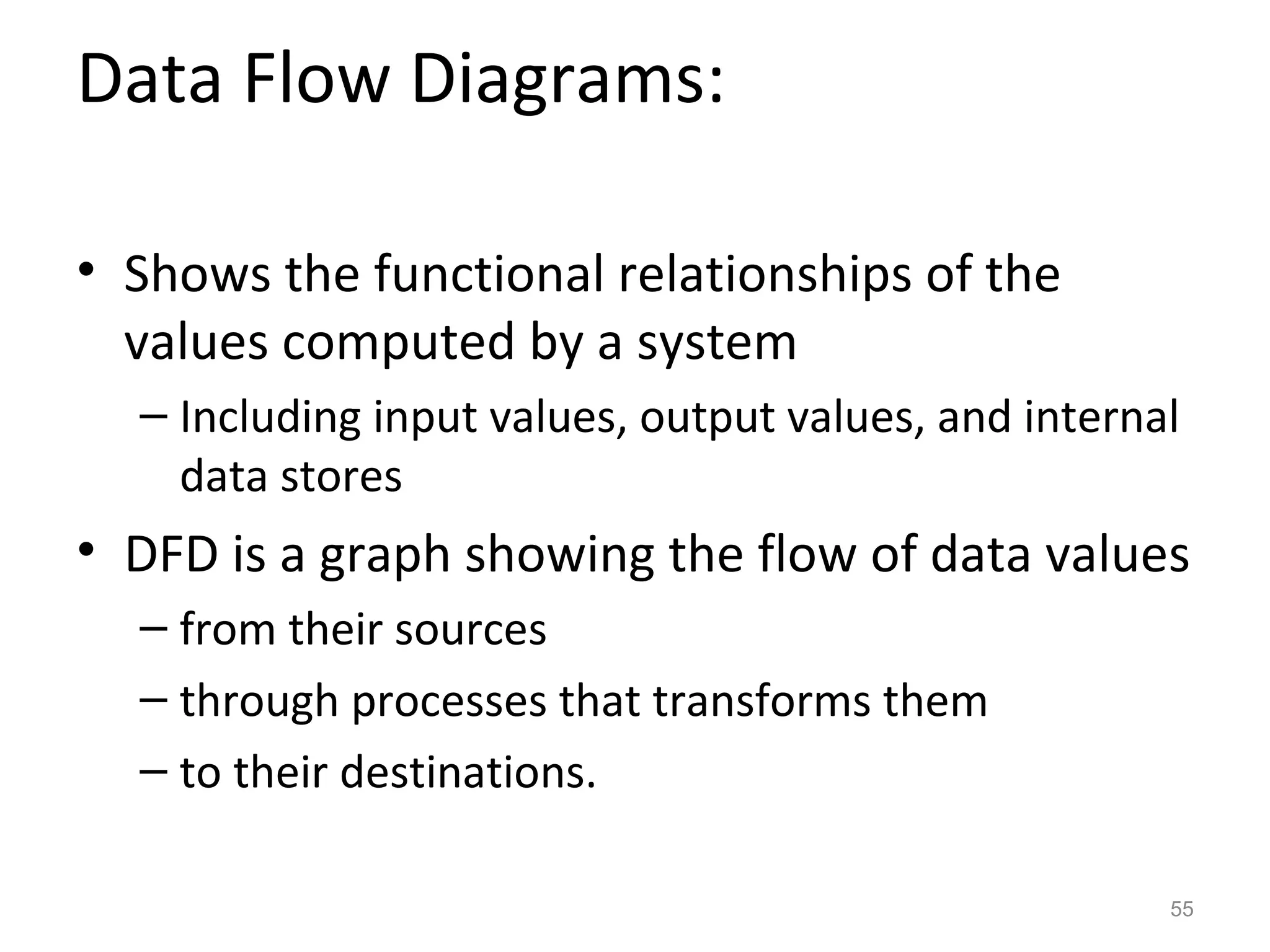 Data Flow Diagrams:

• Shows the functional relationships of the values computed by a system
 – Including input values, output values, and internal data stores
• DFD is a graph showing the flow of data values
 – from their sources
 – through processes that transforms them
 – to their destinations.

55